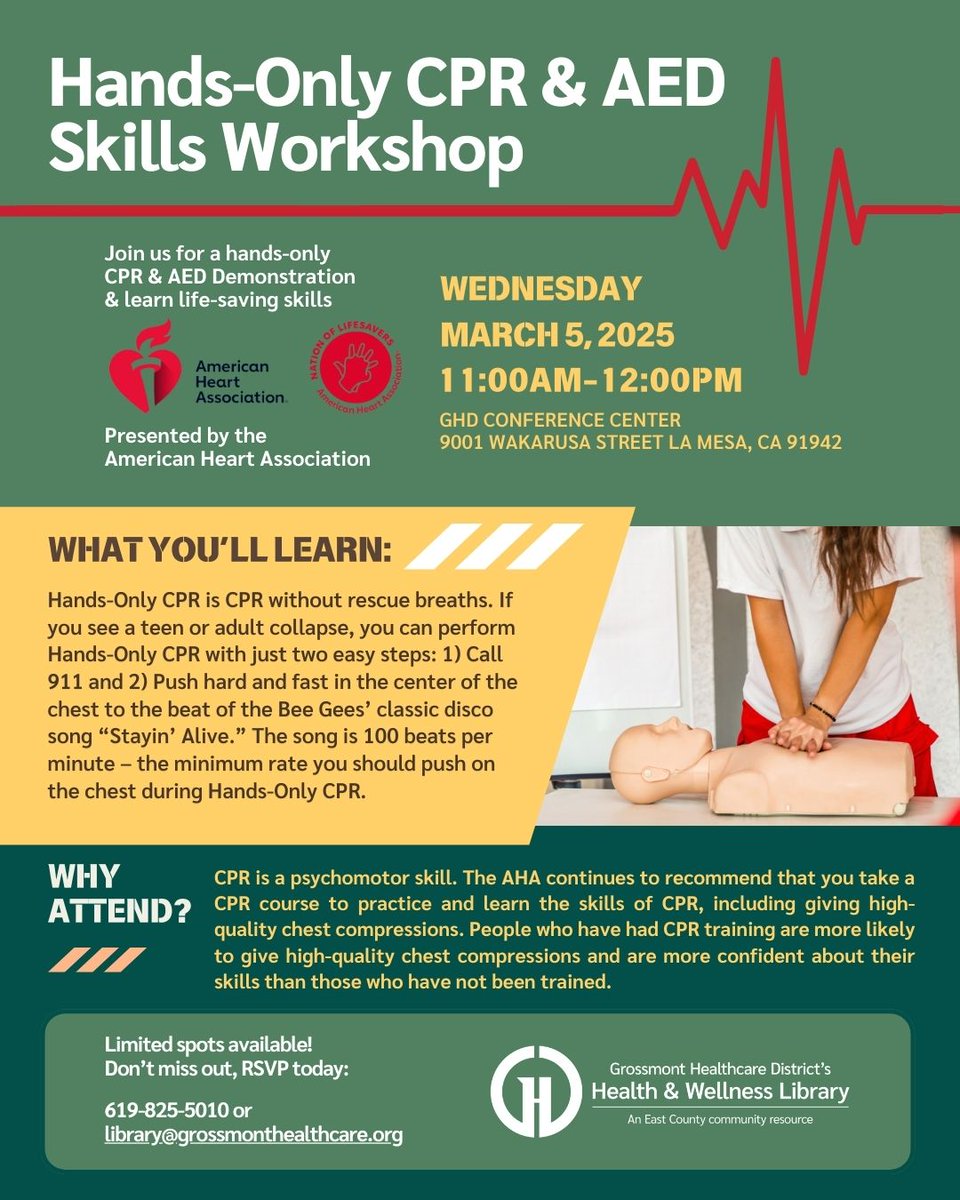 Hands-Only CPR & AED Skills Workshop

Join us for a hands-only CPR & AED Demonstration & learn life-saving skills

American Heart Association.

NATION OF LIFESAVERS American Heart Association

Presented by the American Heart Association

WEDNESDAY
MARCH 5, 2025
11:00AM-12:00PM
GHD CONFERENCE CENTER
9001 WAKARUSA STREET LA MESA, CA 91942

WHAT YOU'LL LEARN:

Hands-Only CPR is CPR without rescue breaths. If you see a teen or adult collapse, you can perform Hands-Only CPR with just two easy steps: 1) Call 911 and 2) Push hard and fast in the center of the chest to the beat of the Bee Gees' classic disco song "Stayin' Alive." The song is 100 beats per minute – the minimum rate you should push on the chest during Hands-Only CPR.

WHY ATTEND?

CPR is a psychomotor skill. The AHA continues to recommend that you take a CPR course to practice and learn the skills of CPR, including giving high-quality chest compressions. People who have had CPR training are more likely to give high-quality chest compressions and are more confident about their skills than those who have not been trained.

Limited spots available!
Don't miss out, RSVP today:

619-825-5010 or
library@grossmonthealthcare.org

Grossmont Healthcare District's
Health & Wellness Library
An East County community resource